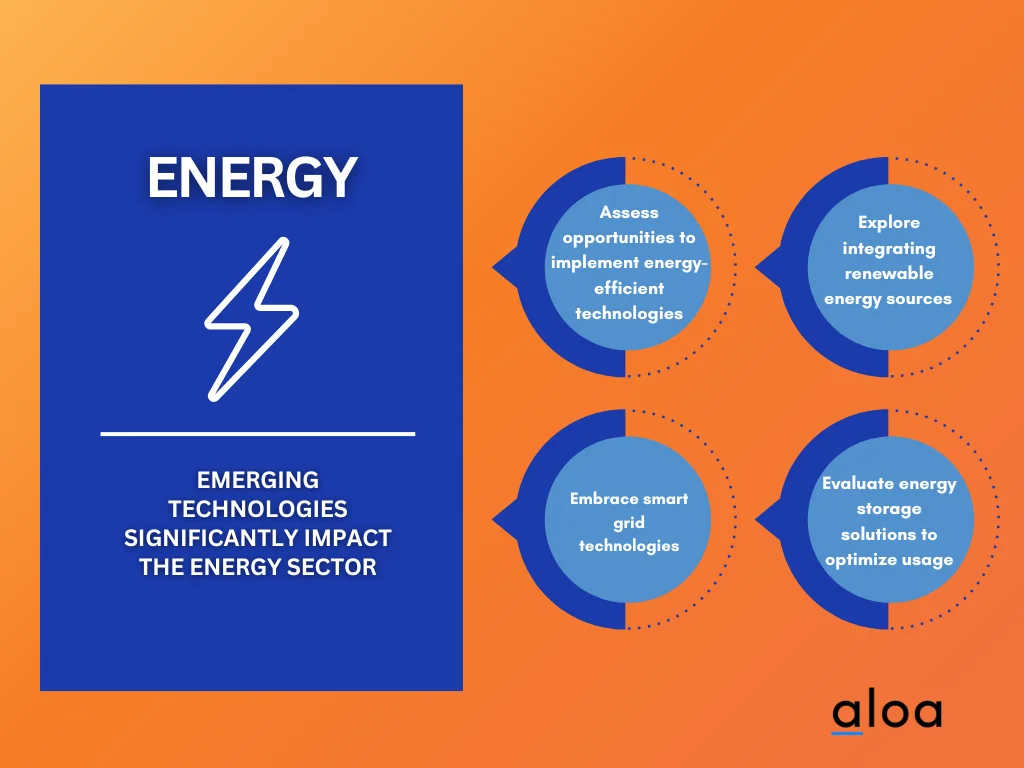 ENERGY

EMERGING TECHNOLOGIES SIGNIFICANTLY IMPACT THE ENERGY SECTOR

Assess opportunities to implement energy-efficient technologies

Explore integrating renewable energy sources

Embrace smart grid technologies

Evaluate energy storage solutions to optimize usage

aloa